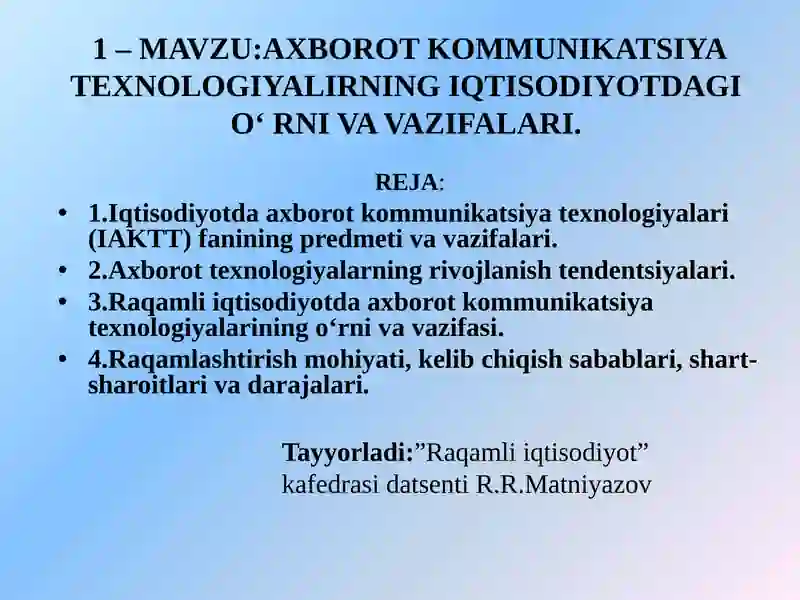 1 – MAVZU:AXBOROT KOMMUNIKATSIYA TEXNOLOGIYALIRNING IQTISODIYOTDAGI O‘ RNI VA VAZIFALARI.

REJA:

• 1.Iqtisodiyotda axborot kommunikatsiya texnologiyalari (IAKTT) fanining predmeti va vazifalari.
• 2.Axborot texnologiyalarning rivojlanish tendentsiyalari.
• 3.Raqamli iqtisodiyotda axborot kommunikatsiya texnologiyalarining o‘rni va vazifasi.
• 4.Raqamlashtirish mohiyati, kelib chiqish sabablari, shart-sharoitlari va darajalari.

Tayyorladi:”Raqamli iqtisodiyot” kafedrasi datsenti R.R.Matniyazov